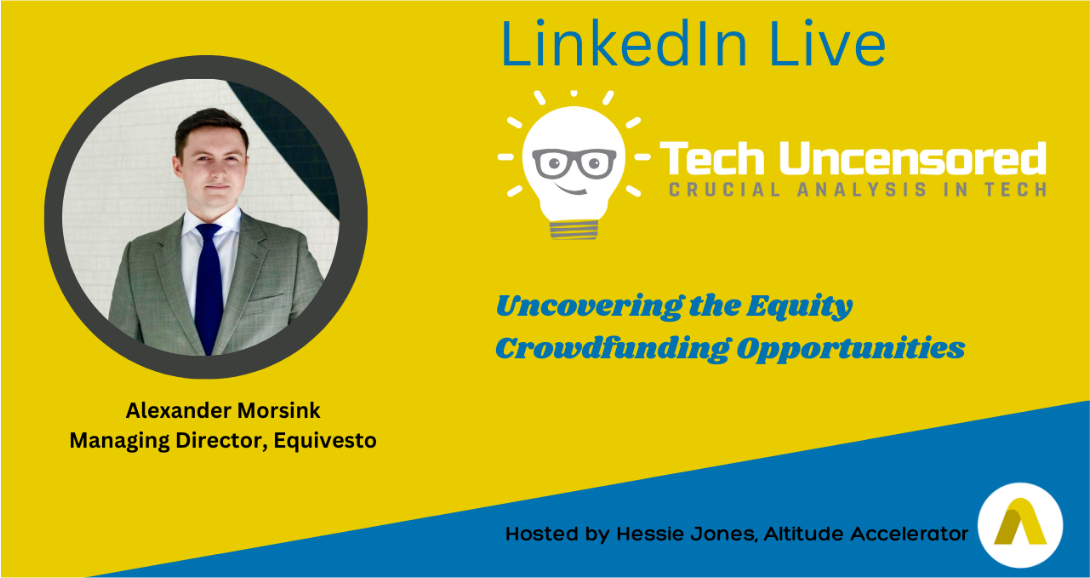 LinkedIn Live

Tech Uncensored
CRUCIAL ANALYSIS IN TECH

Uncovering the Equity Crowdfunding Opportunities

Alexander Morsink
Managing Director, Equivesto

Hosted by Hessie Jones, Altitude Accelerator